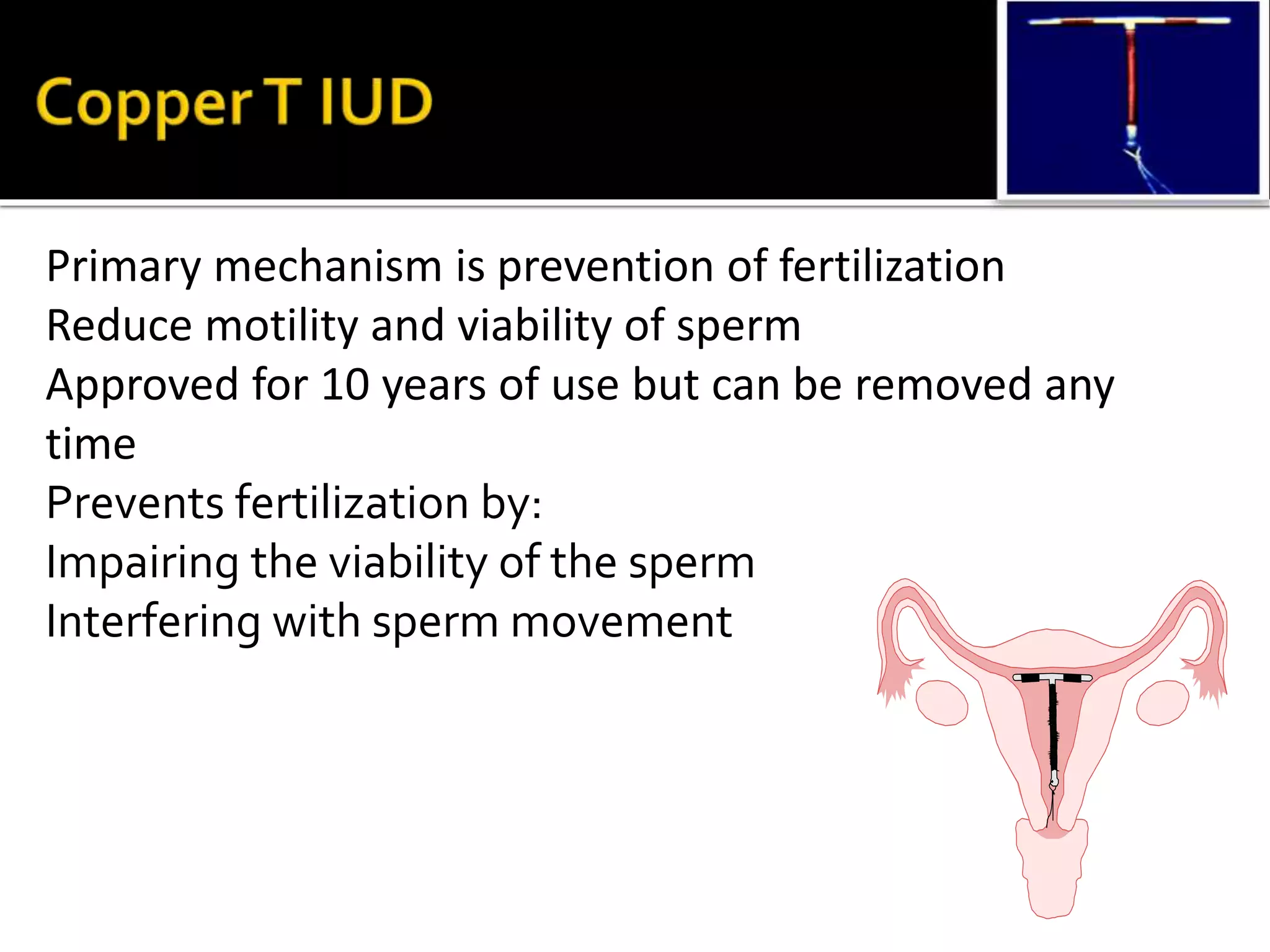 Copper T IUD

Primary mechanism is prevention of fertilization

Reduce motility and viability of sperm

Approved for 10 years of use but can be removed any time

Prevents fertilization by:

Impairing the viability of the sperm

Interfering with sperm movement